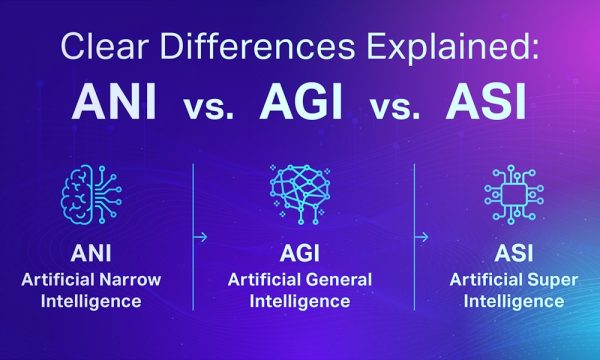 Clear Differences Explained:
ANI vs. AGI vs. ASI

ANI
Artificial Narrow Intelligence

AGI
Artificial General Intelligence

ASI
Artificial Super Intelligence